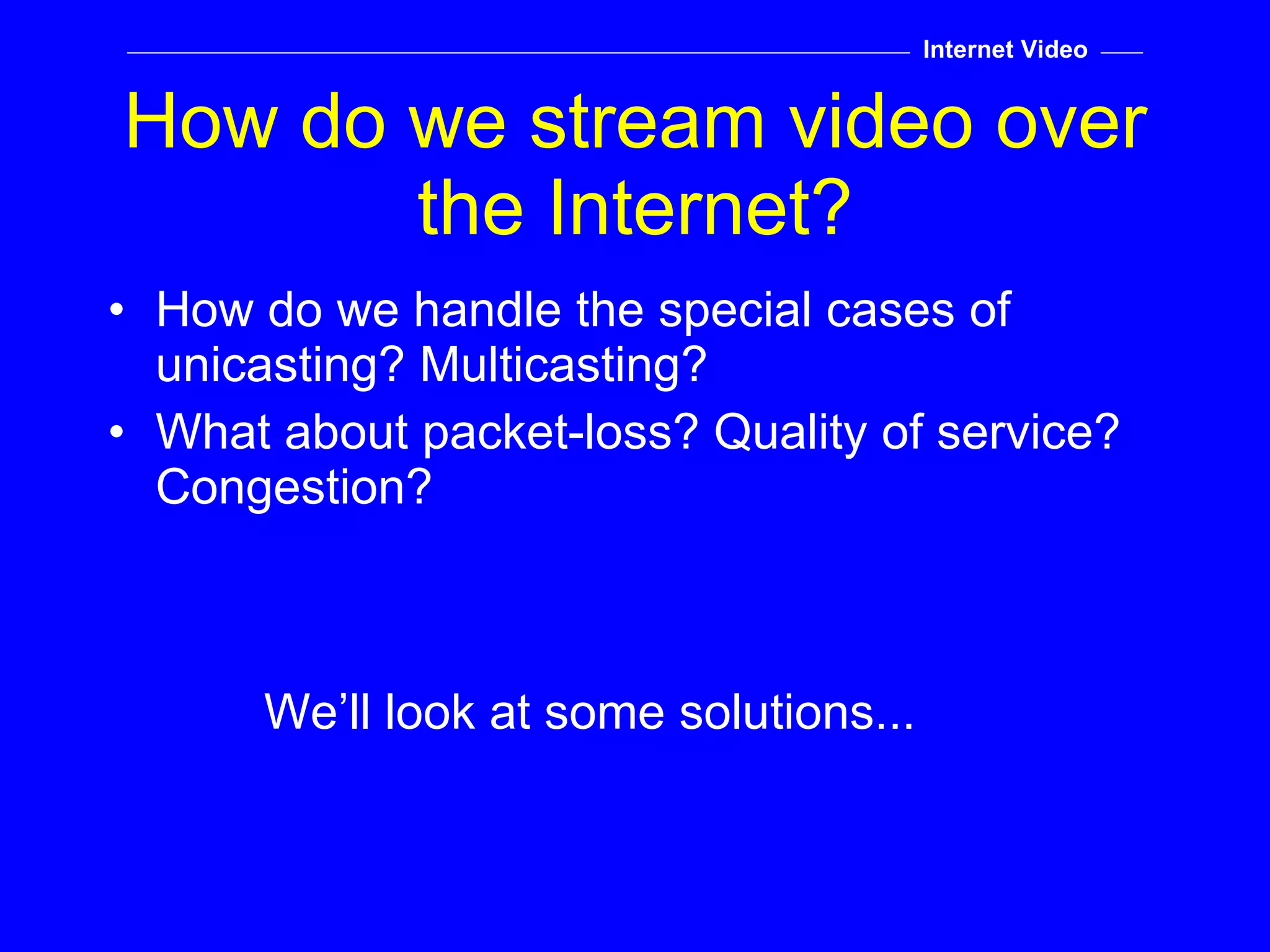 Internet Video

How do we stream video over the Internet?

• How do we handle the special cases of unicasting? Multicasting?
• What about packet-loss? Quality of service? Congestion?

We’ll look at some solutions...